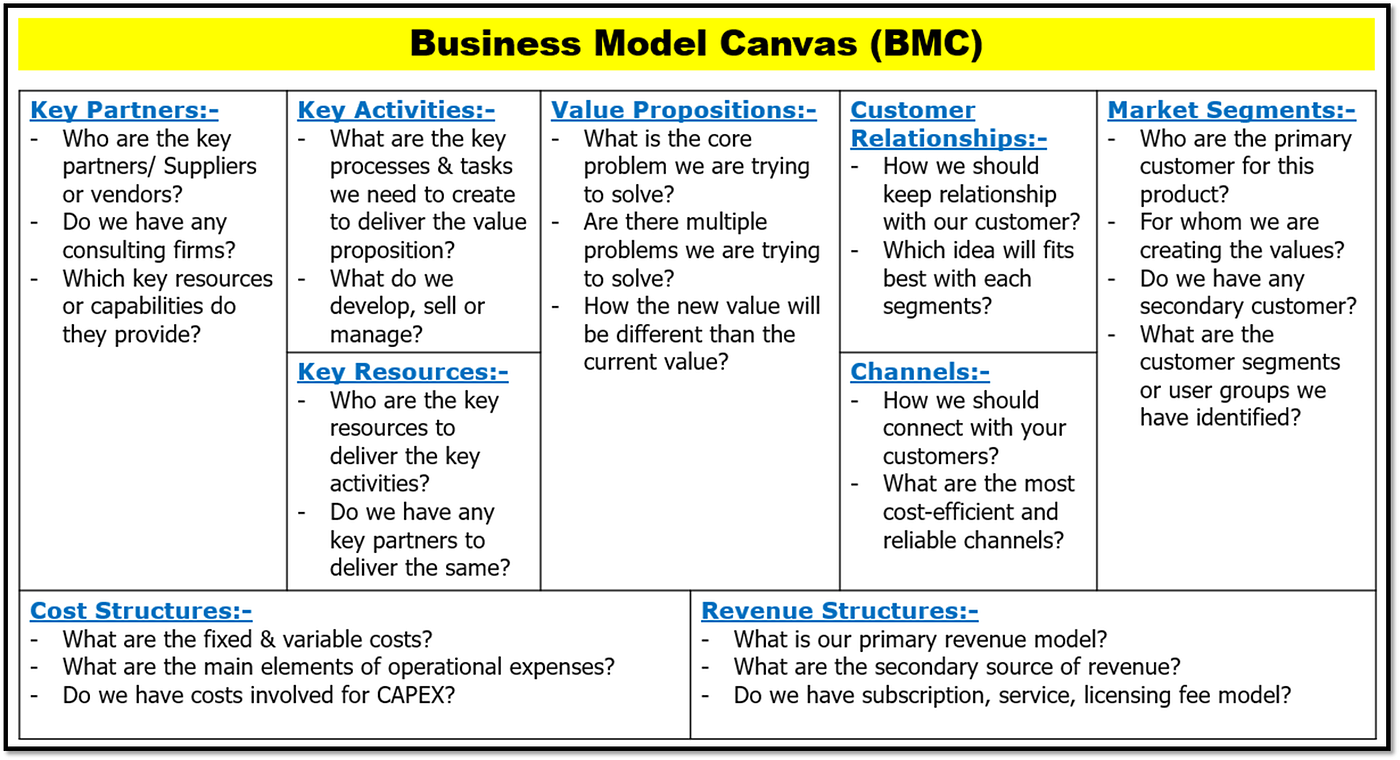 Business Model Canvas (BMC)

Key Partners:-
- Who are the key partners/ Suppliers or vendors?
- Do we have any consulting firms?
- Which key resources or capabilities do they provide?

Key Activities:-
- What are the key processes & tasks we need to create to deliver the value proposition?
- What do we develop, sell or manage?

Key Resources:-
- Who are the key resources to deliver the key activities?
- Do we have any key partners to deliver the same?

Value Propositions:-
- What is the core problem we are trying to solve?
- Are there multiple problems we are trying to solve?
- How the new value will be different than the current value?

Customer Relationships:-
- How we should keep relationship with our customer?
- Which idea will fits best with each segments?

Channels:-
- How we should connect with your customers?
- What are the most cost-efficient and reliable channels?

Market Segments:-
- Who are the primary customer for this product?
- For whom we are creating the values?
- Do we have any secondary customer?
- What are the customer segments or user groups we have identified?

Cost Structures:-
- What are the fixed & variable costs?
- What are the main elements of operational expenses?
- Do we have costs involved for CAPEX?

Revenue Structures:-
- What is our primary revenue model?
- What are the secondary source of revenue?
- Do we have subscription, service, licensing fee model?